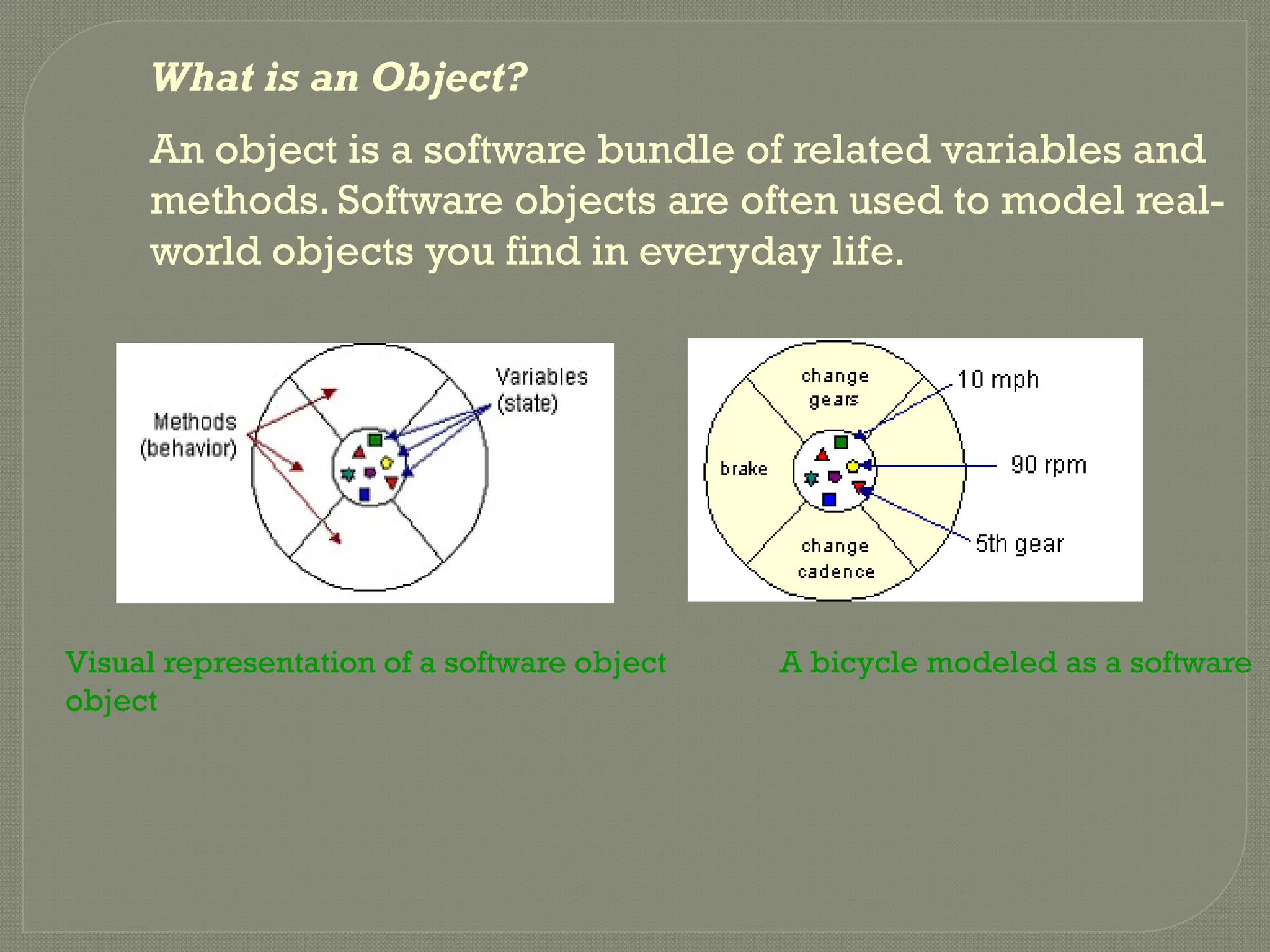 What is an Object?

An object is a software bundle of related variables and methods. Software objects are often used to model real-world objects you find in everyday life.

Methods (behavior)

Variables (state)

change gears

brake

change cadence

10 mph

90 rpm

5th gear

Visual representation of a software object

A bicycle modeled as a software object